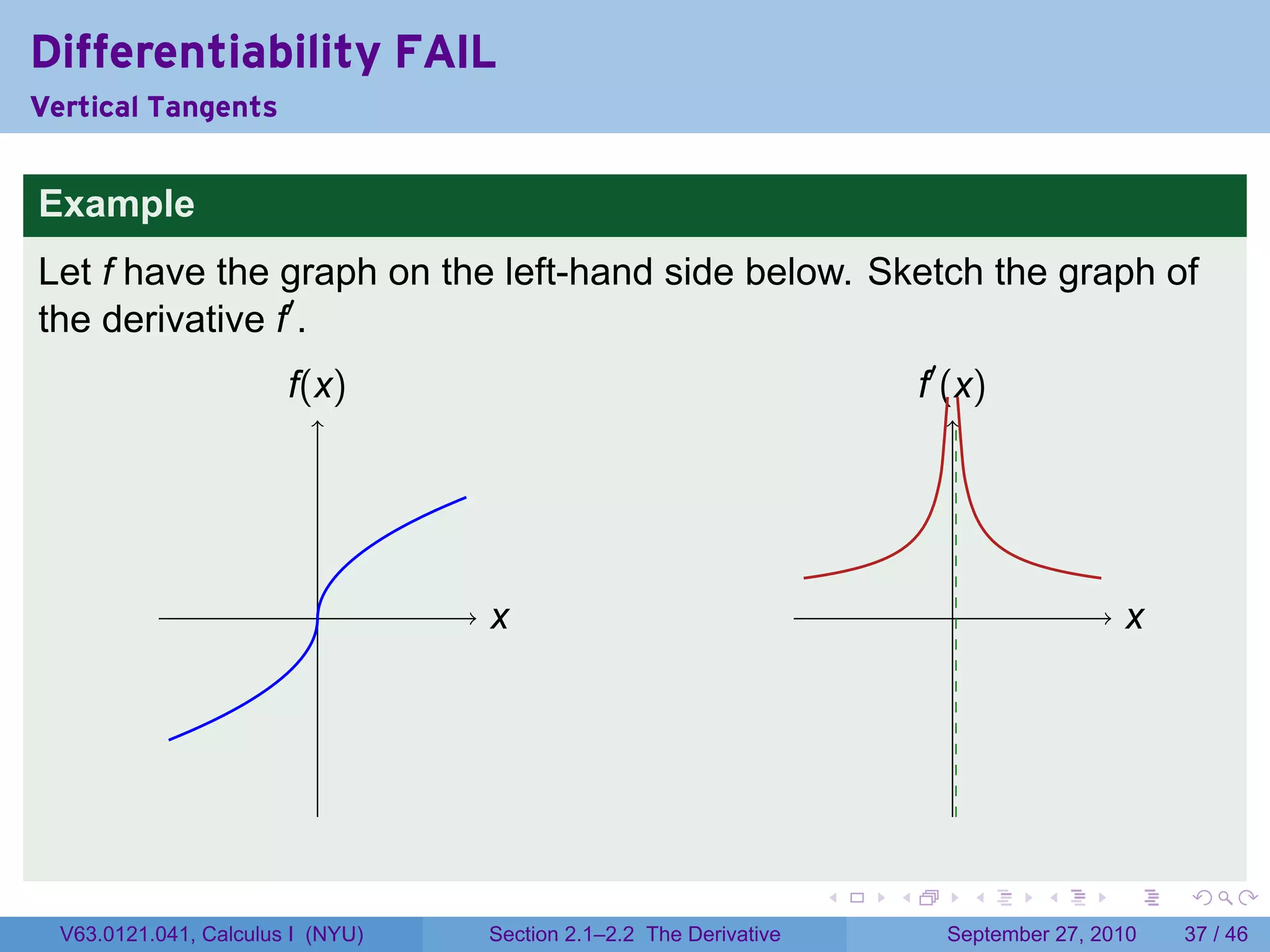 Differentiability FAIL

Vertical Tangents

Example

Let $f$ have the graph on the left-hand side below. Sketch the graph of the derivative $f'$.

$f(x)$

$x$

$f'(x)$

$x$

V63.0121.041, Calculus I (NYU)   Section 2.1–2.2 The Derivative   September 27, 2010   37 / 46